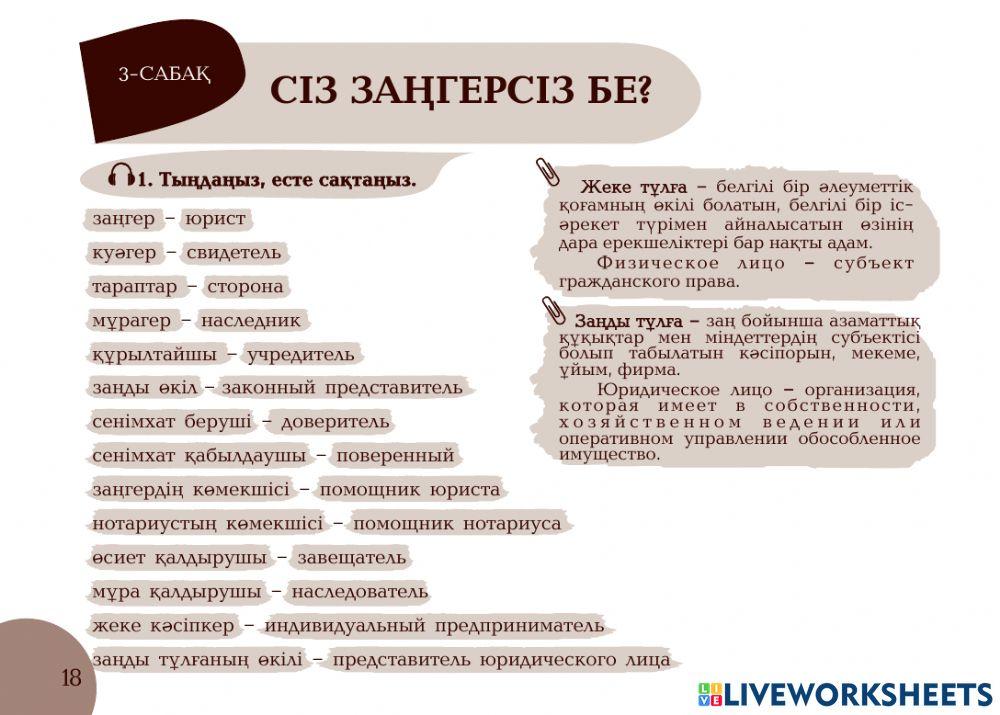 3-САБАҚ

СІЗ ЗАҢГЕРСІЗ БЕ?

1. Тыңдаңыз, есте сақтаңыз.

заңгер – юрист
куәгер – свидетель
тараптар – сторона
мұрагер – наследник
құрылтайшы – учредитель
заңды өкіл – законный представитель
сенімхат беруші – доверитель
сенімхат қабылдаушы – поверенный
заңгердің көмекшісі – помощник юриста
нотариустың көмекшісі – помощник нотариуса
өсиет қалдырушы – завещатель
мұра қалдырушы – наследователь
жеке кәсіпкер – индивидуальный предприниматель
заңды тұлғаның өкілі – представитель юридического лица

Жеке тұлға – белгілі бір әлеуметтік қоғамның өкілі болатын, белгілі бір іс-әрекет түрімен айналысатын өзінің дара ерекшеліктері бар нақты адам.
Физическое лицо – субъект гражданского права.

Заңды тұлға – заң бойынша азаматтық құқықтар мен міндеттердің субъектісі болып табылатын кәсіпорын, мекеме, ұйым, фирма.
Юридическое лицо – организация, которая имеет в собственности, хозяйственном ведении или оперативном управлении обособленное имущество.

18

LIVEWORKSHEETS